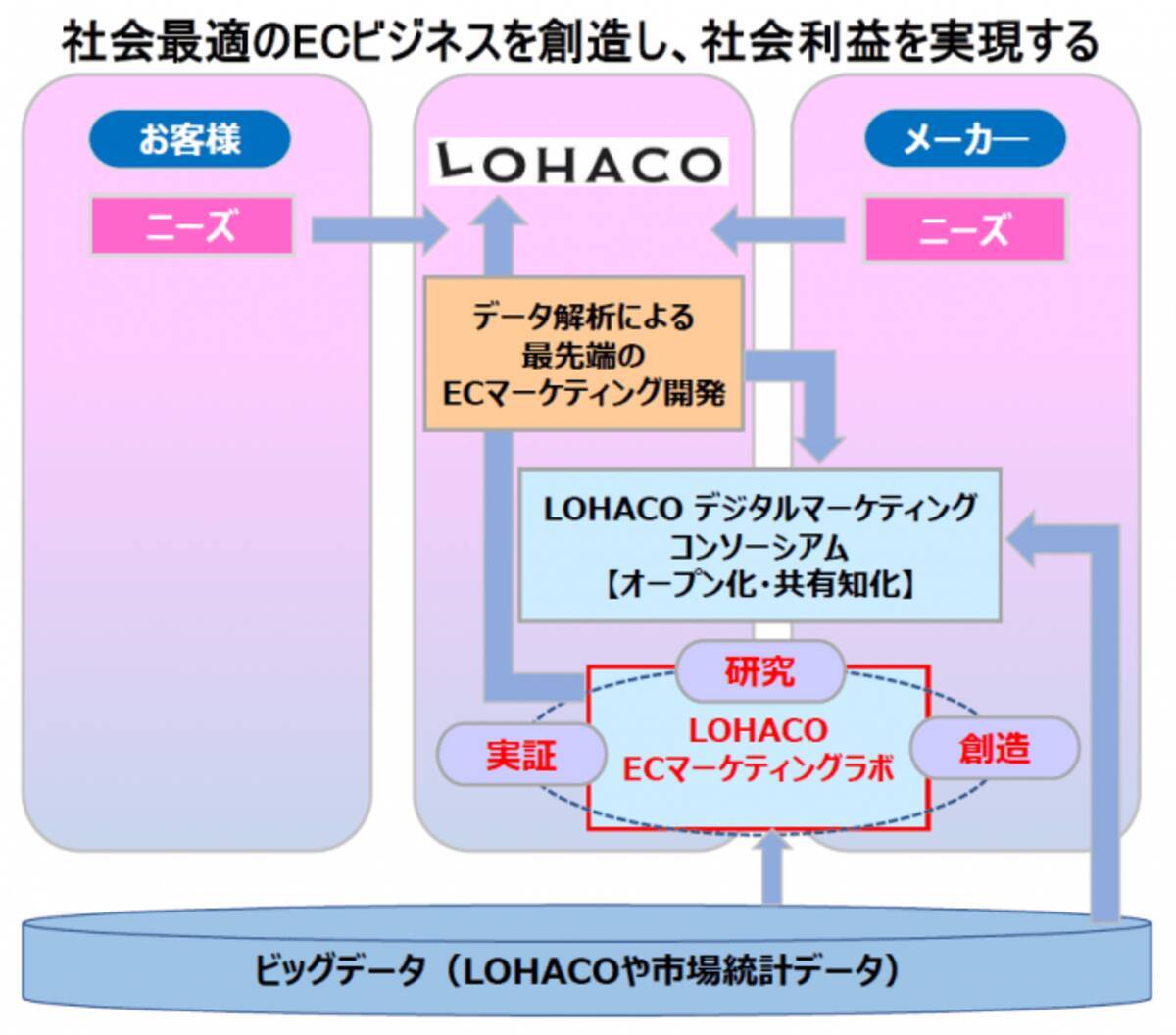 社会最適のECビジネスを創造し、社会利益を実現する

お客様

ニーズ

LOHACO

メーカー

ニーズ

データ解析による
最先端の
ECマーケティング開発

LOHACO デジタルマーケティング
コンソーシアム
【オープン化・共有知化】

研究

実証

LOHACO
ECマーケティングラボ

創造

ビッグデータ（LOHACOや市場統計データ）